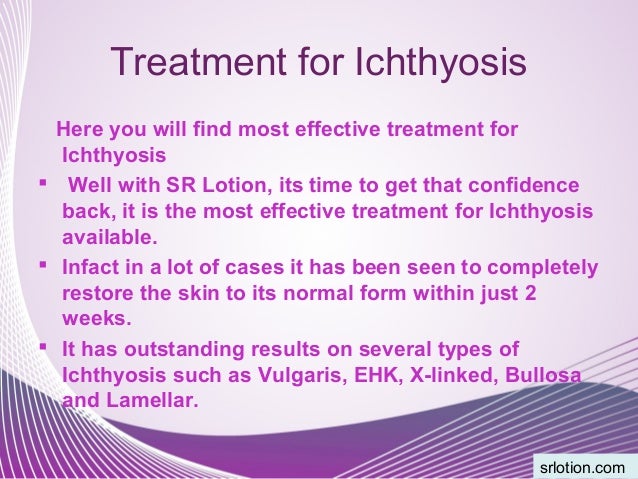 Treatment for Ichthyosis

Here you will find most effective treatment for Ichthyosis

▪ Well with SR Lotion, its time to get that confidence back, it is the most effective treatment for Ichthyosis available.

▪ Infact in a lot of cases it has been seen to completely restore the skin to its normal form within just 2 weeks.

▪ It has outstanding results on several types of Ichthyosis such as Vulgaris, EHK, X-linked, Bullosa and Lamellar.

srlotion.com